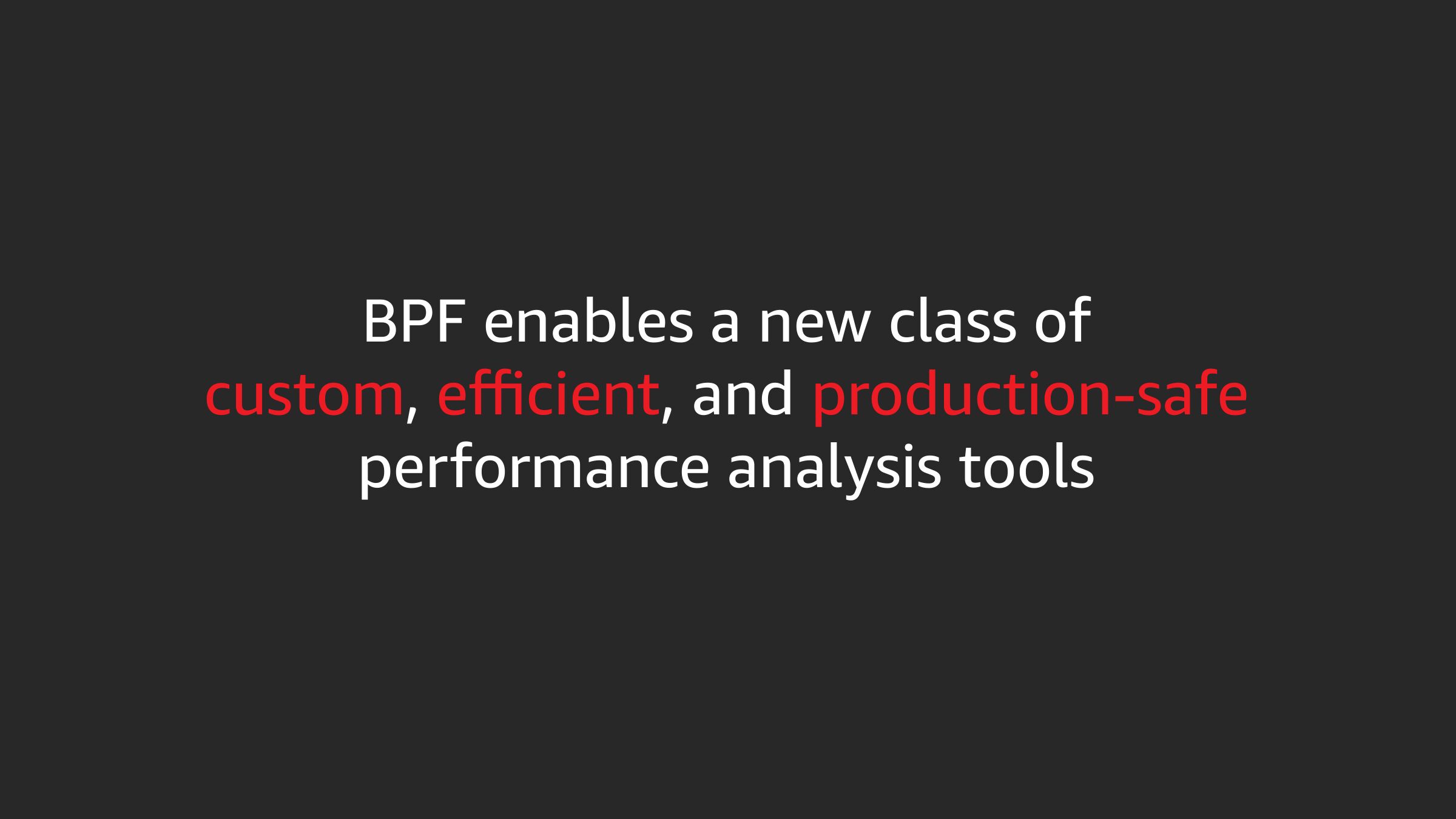 BPF enables a new class of custom, efficient, and production-safe performance analysis tools